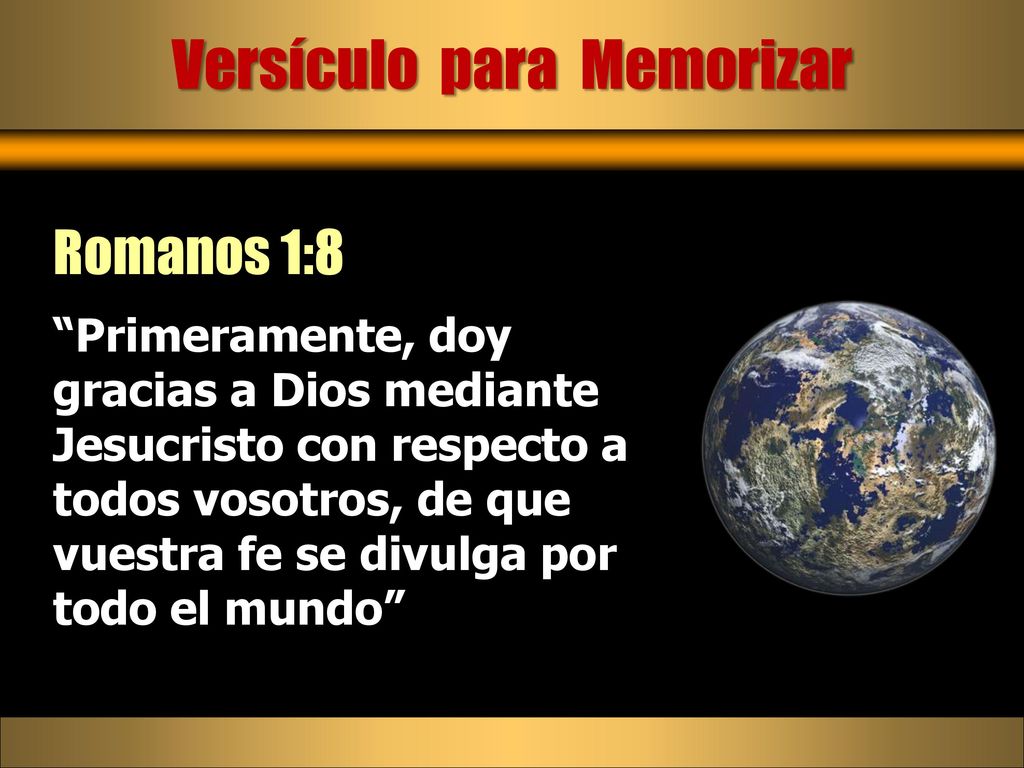 Versículo para Memorizar

Romanos 1:8

“Primeramente, doy gracias a Dios mediante Jesucristo con respecto a todos vosotros, de que vuestra fe se divulga por todo el mundo”